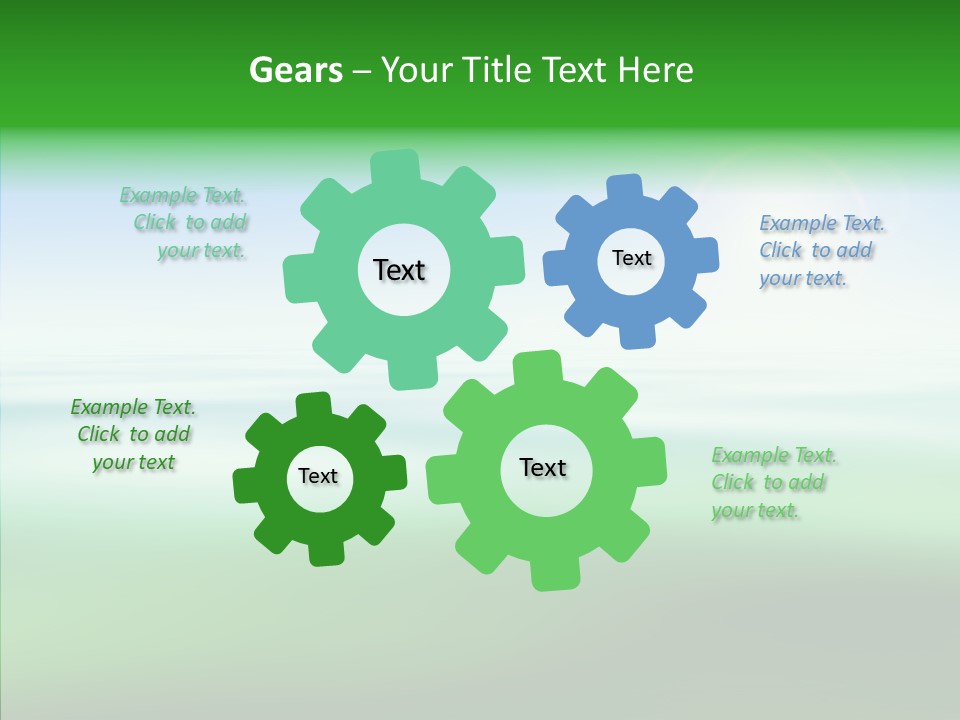 Gears – Your Title Text Here

Example Text.
Click to add
your text.

Text

Text

Example Text.
Click to add
your text.

Example Text.
Click to add
your text

Text

Text

Example Text.
Click to add
your text.